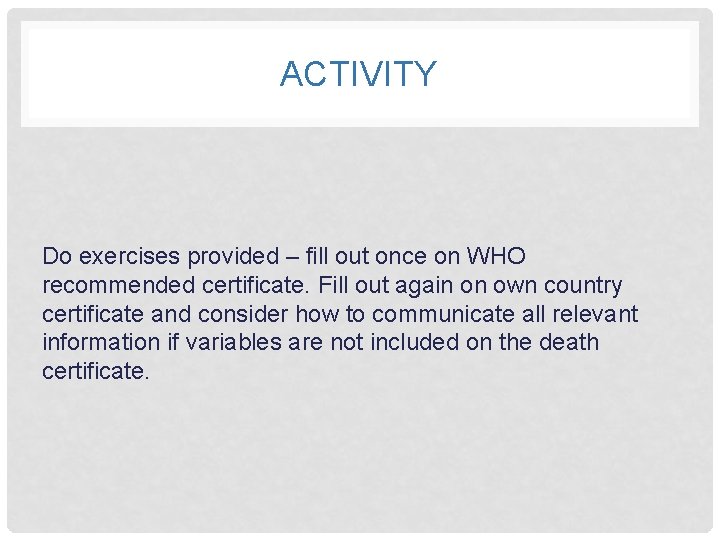 ACTIVITY

Do exercises provided – fill out once on WHO recommended certificate. Fill out again on own country certificate and consider how to communicate all relevant information if variables are not included on the death certificate.